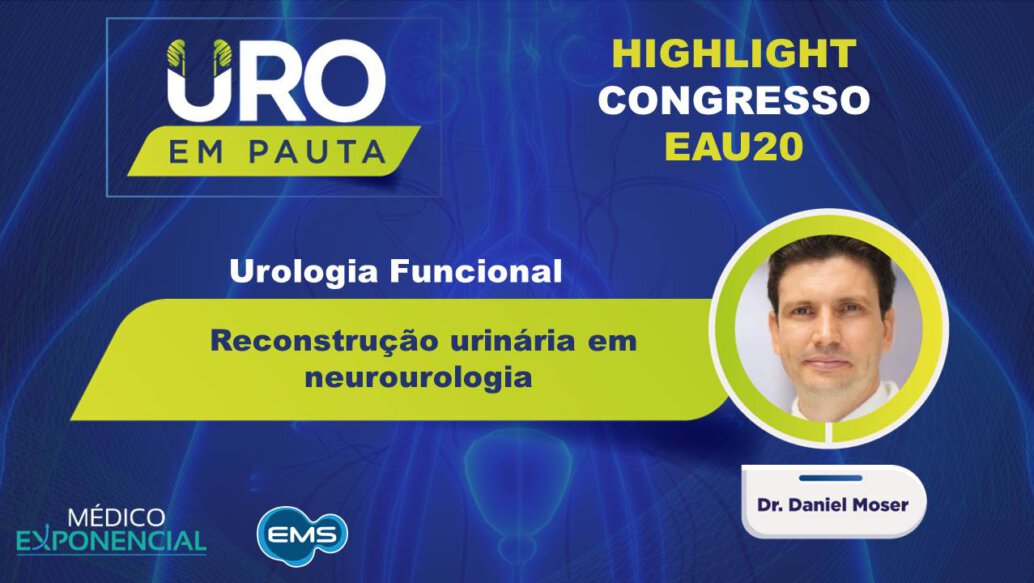 URO
EM PAUTA

HIGHLIGHT
CONGRESSO
EAU20

Urologia Funcional

Reconstrução urinária em neurourologia

Dr. Daniel Moser

MÉDICO
EXPONENCIAL

EMS